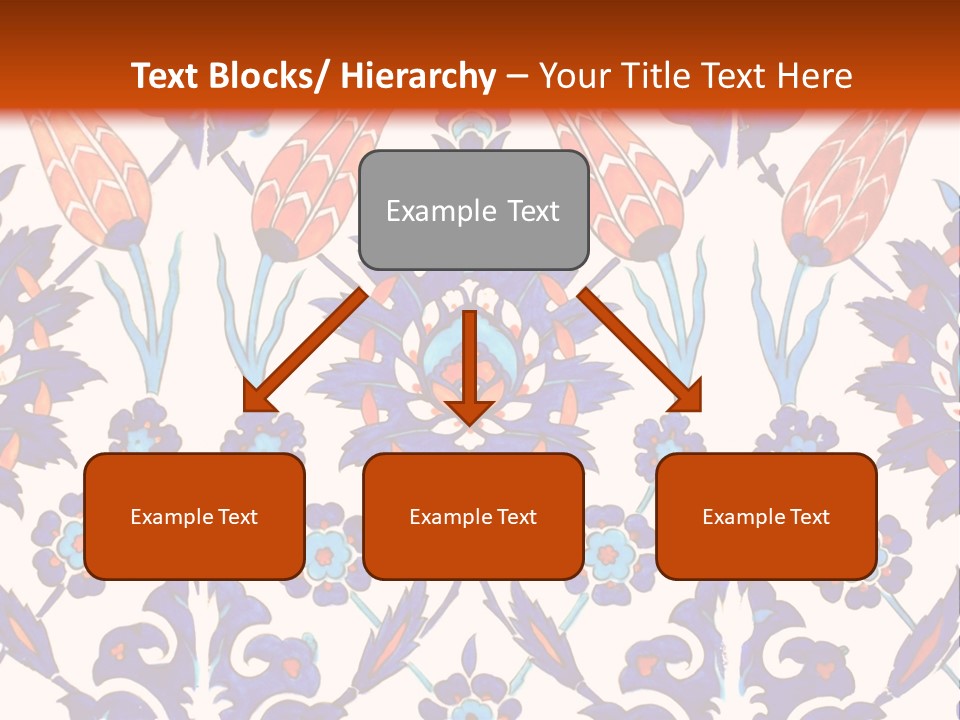 Text Blocks/ Hierarchy – Your Title Text Here

Example Text

Example Text

Example Text

Example Text